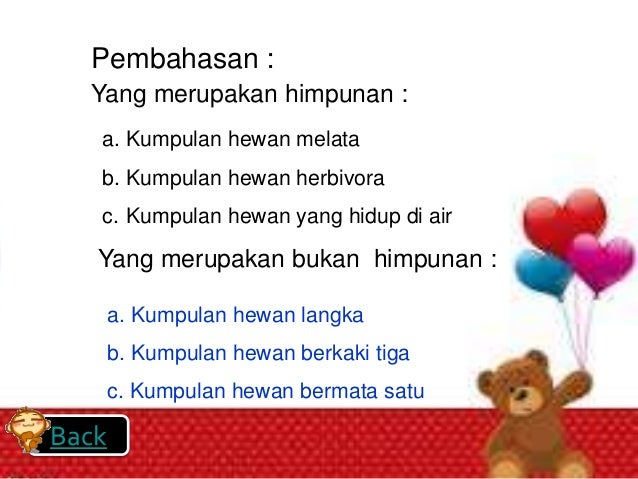 Pembahasan :
Yang merupakan himpunan :

a. Kumpulan hewan melata

b. Kumpulan hewan herbivora

c. Kumpulan hewan yang hidup di air

Yang merupakan bukan himpunan :

a. Kumpulan hewan langka

b. Kumpulan hewan berkaki tiga

c. Kumpulan hewan bermata satu

Back